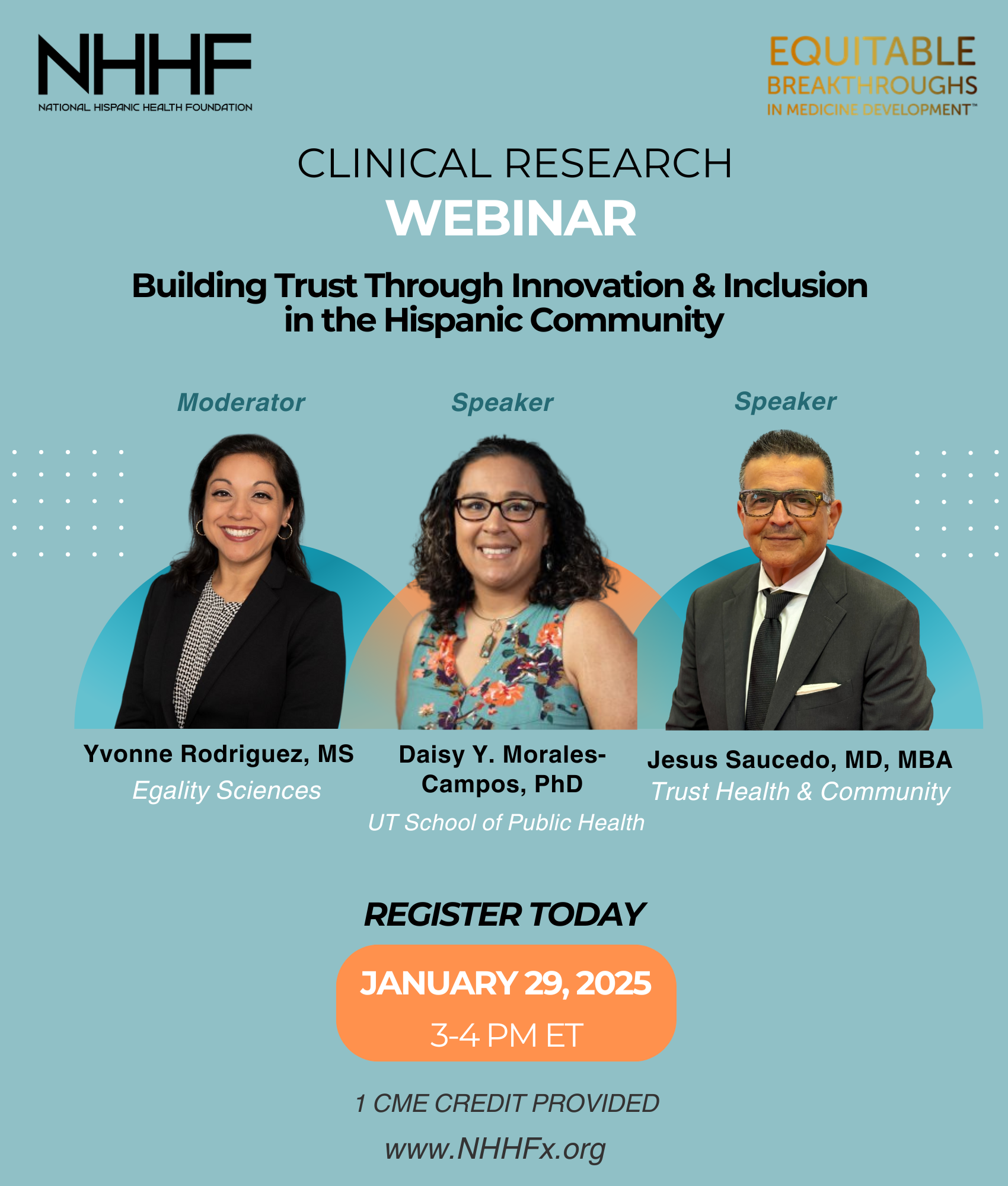 NHHF
NATIONAL HISPANIC HEALTH FOUNDATION

EQUITABLE
BREAKTHROUGHS
IN MEDICINE DEVELOPMENT™

CLINICAL RESEARCH
WEBINAR

Building Trust Through Innovation & Inclusion in the Hispanic Community

Moderator

Yvonne Rodriguez, MS
Egality Sciences

Speaker

Daisy Y. Morales-Campos, PhD
UT School of Public Health

Speaker

Jesus Saucedo, MD, MBA
Trust Health & Community

REGISTER TODAY

JANUARY 29, 2025
3-4 PM ET

1 CME CREDIT PROVIDED

www.NHHFx.org